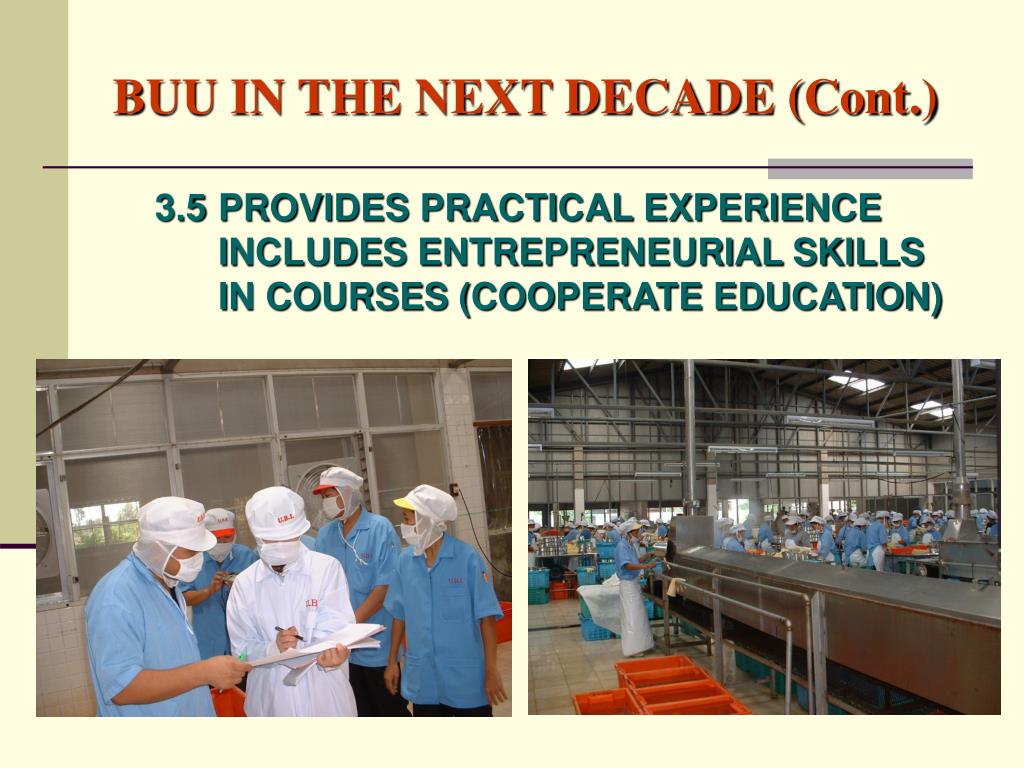 BUU IN THE NEXT DECADE (Cont.)

3.5 PROVIDES PRACTICAL EXPERIENCE INCLUDES ENTREPRENEURIAL SKILLS IN COURSES (COOPERATE EDUCATION)